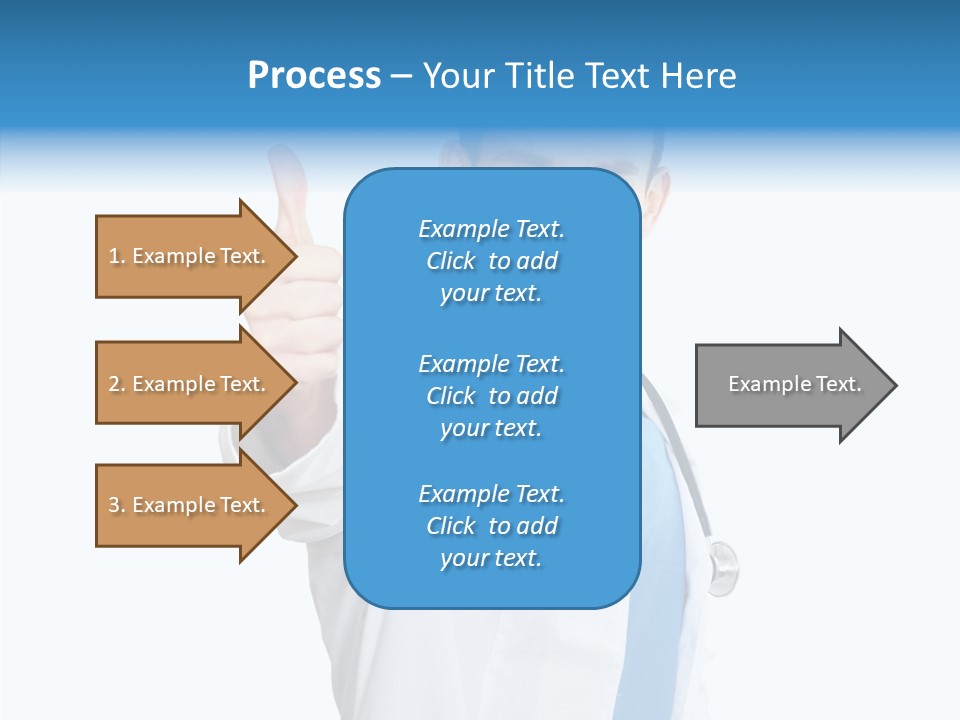 Process – Your Title Text Here

1. Example Text.

2. Example Text.

3. Example Text.

Example Text. Click to add your text.

Example Text. Click to add your text.

Example Text. Click to add your text.

Example Text.